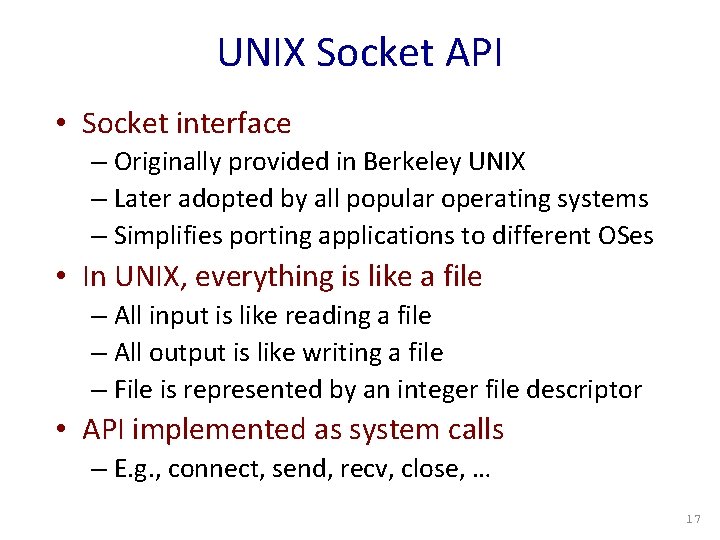 UNIX Socket API

• Socket interface
– Originally provided in Berkeley UNIX
– Later adopted by all popular operating systems
– Simplifies porting applications to different OSes

• In UNIX, everything is like a file
– All input is like reading a file
– All output is like writing a file
– File is represented by an integer file descriptor

• API implemented as system calls
– E.g., connect, send, recv, close, …

17